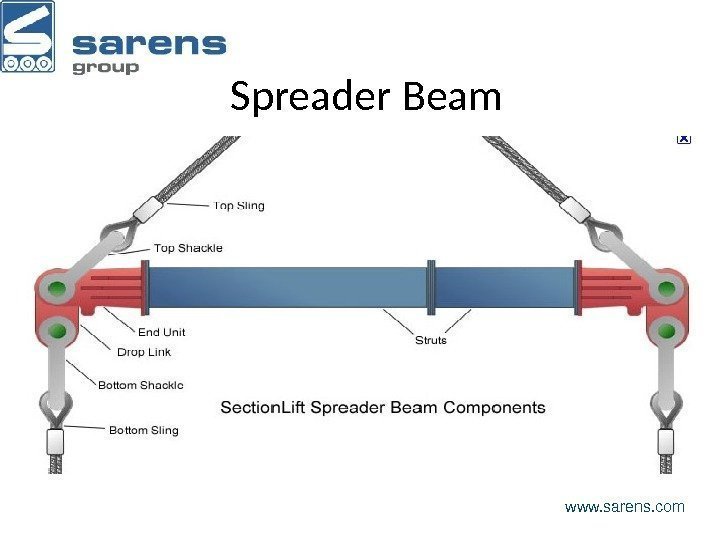 sarens
group

Spreader Beam

Top Sling

Top Shackle

End Unit

Drop Link

Bottom Shackle

Bottom Sling

Struts

SectionLift Spreader Beam Components

www.sarens.com